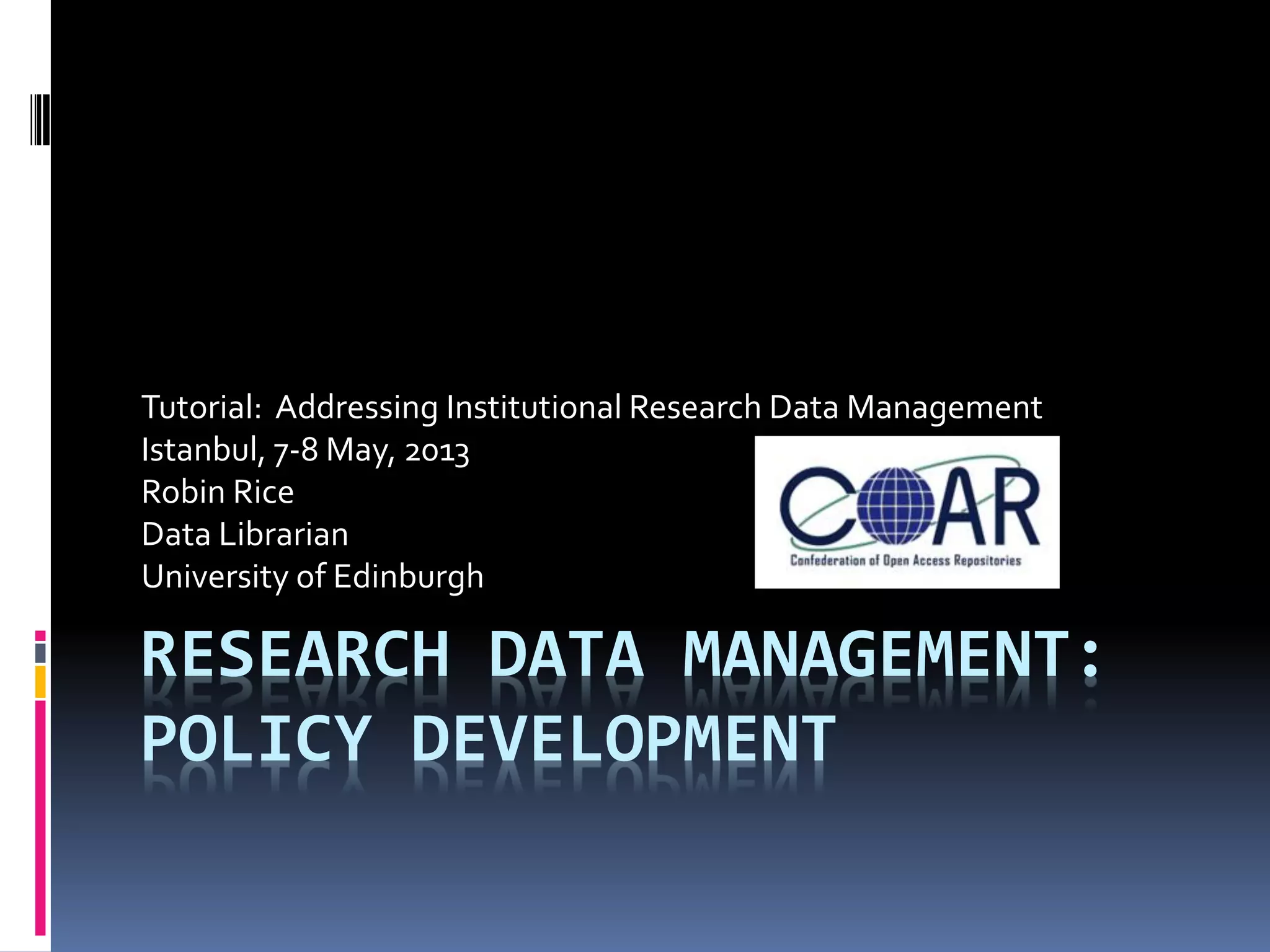 Tutorial: Addressing Institutional Research Data Management
Istanbul, 7-8 May, 2013
Robin Rice
Data Librarian
University of Edinburgh

COAR
Confederation of Open Access Repositories

RESEARCH DATA MANAGEMENT: POLICY DEVELOPMENT